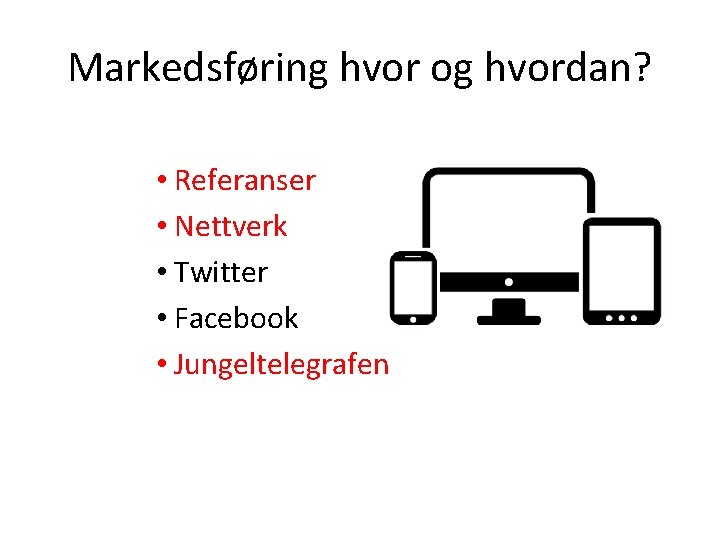 Markedsføring hvor og hvordan?

• Referanser
• Nettverk
• Twitter
• Facebook
• Jungeltelegrafen